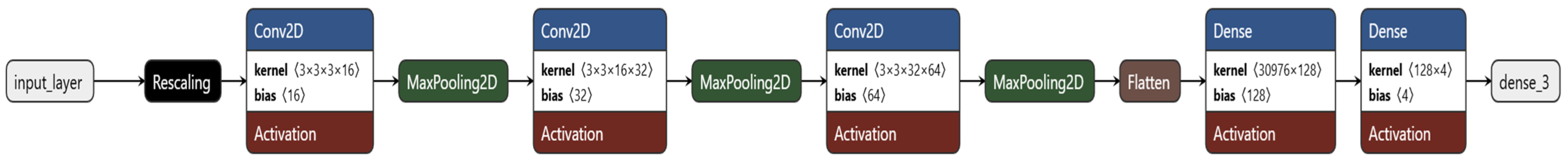 input_layer

Rescaling

Conv2D
kernel ⟨3×3×3×16⟩
bias ⟨16⟩
Activation

MaxPooling2D

Conv2D
kernel ⟨3×3×16×32⟩
bias ⟨32⟩
Activation

MaxPooling2D

Conv2D
kernel ⟨3×3×32×64⟩
bias ⟨64⟩
Activation

MaxPooling2D

Flatten

Dense
kernel ⟨30976×128⟩
bias ⟨128⟩
Activation

Dense
kernel ⟨128×4⟩
bias ⟨4⟩
Activation

dense_3